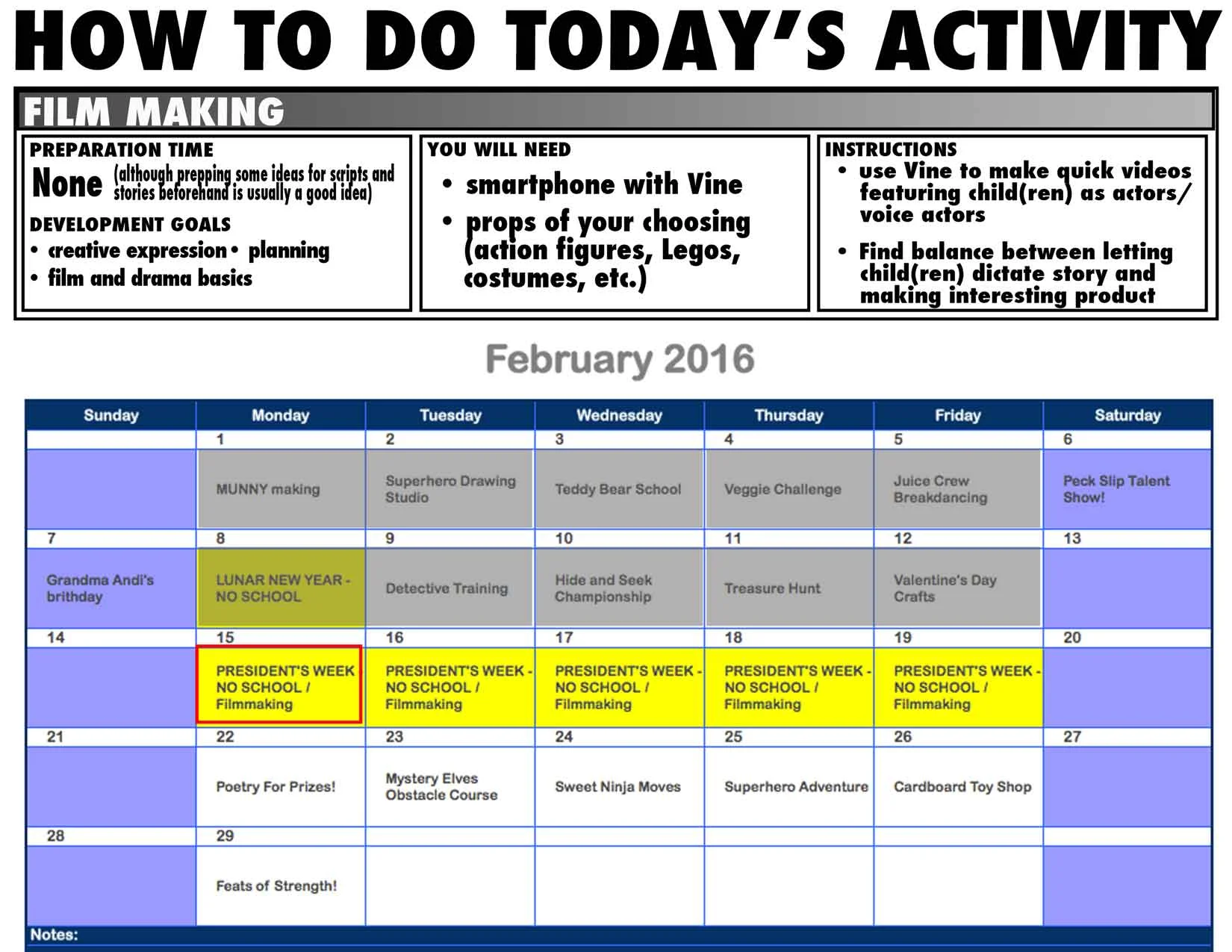 HOW TO DO TODAY'S ACTIVITY

FILM MAKING

PREPARATION TIME
None (although prepping some ideas for scripts and stories beforehand is usually a good idea)

DEVELOPMENT GOALS
• creative expression • planning
• film and drama basics

YOU WILL NEED
• smartphone with Vine
• props of your choosing (action figures, Legos, costumes, etc.)

INSTRUCTIONS
• use Vine to make quick videos featuring child(ren) as actors/ voice actors
• Find balance between letting child(ren) dictate story and making interesting product

February 2016

| Sunday | Monday | Tuesday | Wednesday | Thursday | Friday | Saturday |
|---|---|---|---|---|---|---|
| | 1 | 2 | 3 | 4 | 5 | 6 |
| | MUNNY making | Superhero Drawing Studio | Teddy Bear School | Veggie Challenge | Juice Crew Breakdancing | Peck Slip Talent Show! |
| 7 | 8 | 9 | 10 | 11 | 12 | 13 |
| Grandma Andi's brithday | LUNAR NEW YEAR - NO SCHOOL | Detective Training | Hide and Seek Championship | Treasure Hunt | Valentine's Day Crafts | |
| 14 | 15 | 16 | 17 | 18 | 19 | 20 |
| | PRESIDENT'S WEEK NO SCHOOL / Filmmaking | PRESIDENT'S WEEK - NO SCHOOL / Filmmaking | PRESIDENT'S WEEK - NO SCHOOL / Filmmaking | PRESIDENT'S WEEK - NO SCHOOL / Filmmaking | PRESIDENT'S WEEK - NO SCHOOL / Filmmaking | |
| 21 | 22 | 23 | 24 | 25 | 26 | 27 |
| | Poetry For Prizes! | Mystery Elves Obstacle Course | Sweet Ninja Moves | Superhero Adventure | Cardboard Toy Shop | |
| 28 | 29 | | | | | |
| | Feats of Strength! | | | | | |

Notes: